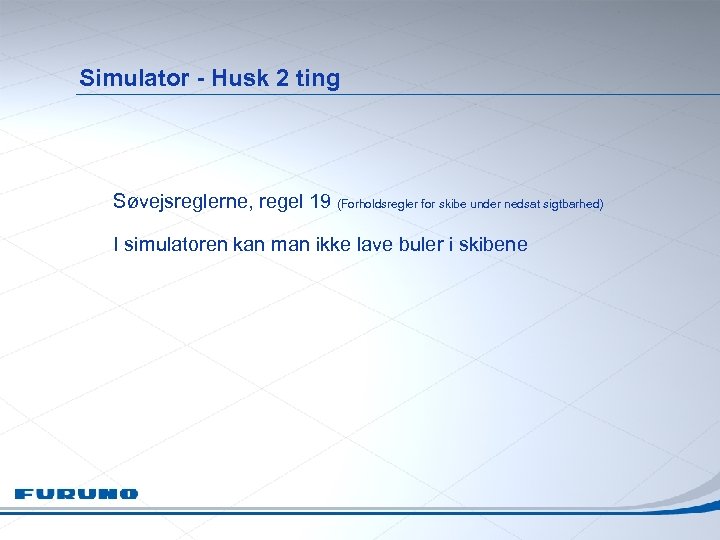 Simulator - Husk 2 ting

Søvejsreglerne, regel 19 (Forholdsregler for skibe under nedsat sigtbarhed)

I simulatoren kan man ikke lave buler i skibene

FURUNO